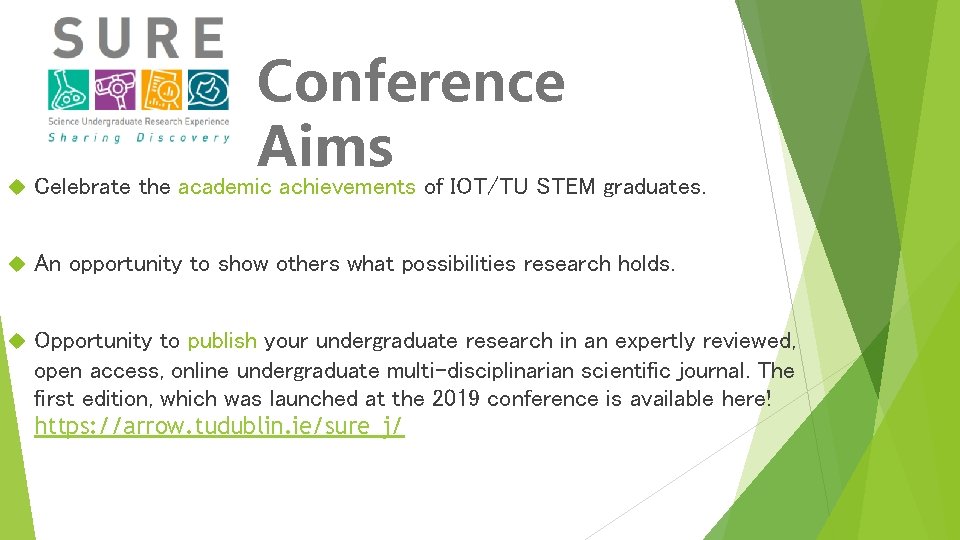 SURE
Science Undergraduate Research Experience
Sharing Discovery

Conference Aims

Celebrate the academic achievements of IOT/TU STEM graduates.

An opportunity to show others what possibilities research holds.

Opportunity to publish your undergraduate research in an expertly reviewed, open access, online undergraduate multi-disciplinarian scientific journal. The first edition, which was launched at the 2019 conference is available here! https://arrow.tudublin.ie/sure_j/